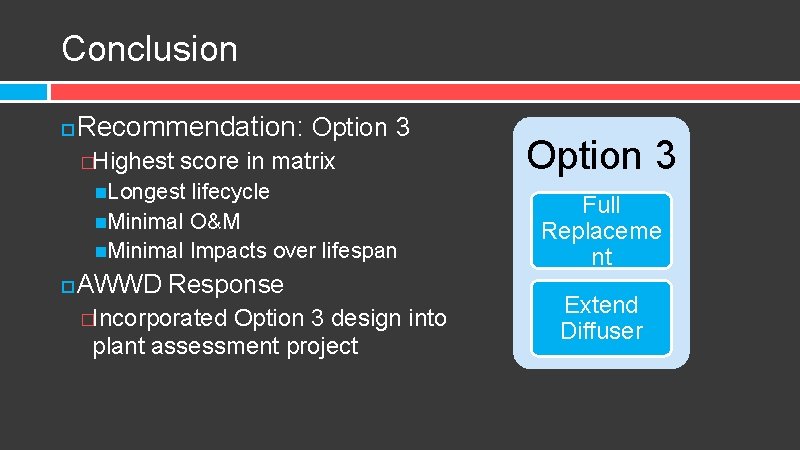 Conclusion

Recommendation: Option 3

Highest score in matrix

Longest lifecycle

Minimal O&M

Minimal Impacts over lifespan

AWWD Response

Incorporated Option 3 design into plant assessment project

Option 3

Full Replaceme nt

Extend Diffuser